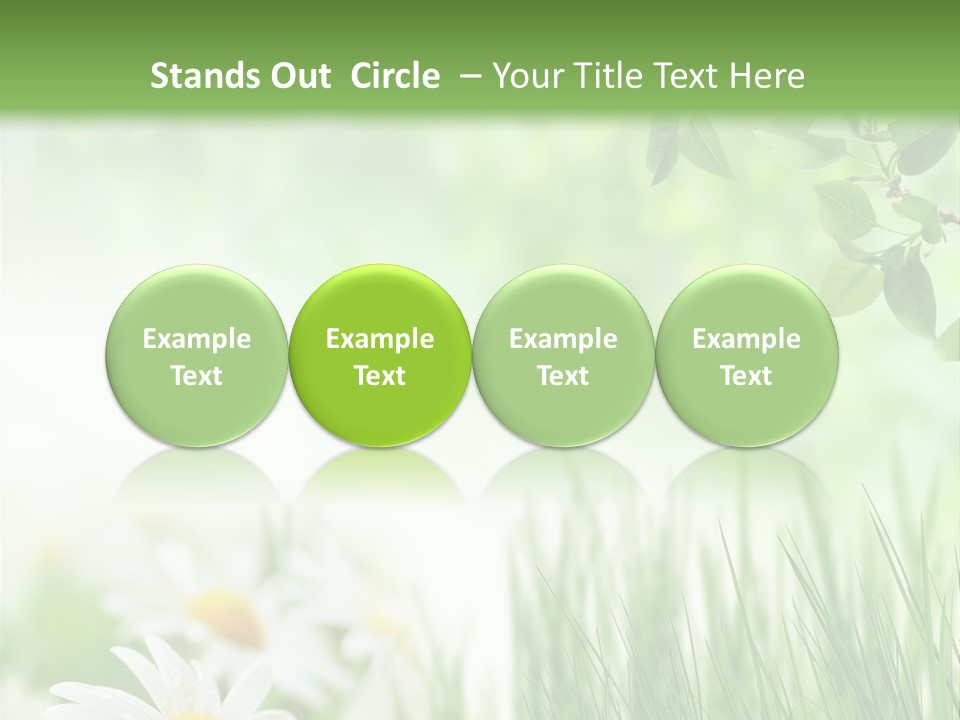 Stands Out Circle – Your Title Text Here

Example Text

Example Text

Example Text

Example Text